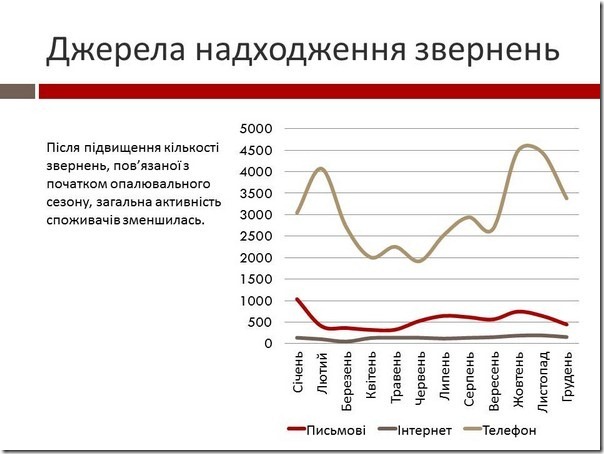 Джерела надходження звернень

Після підвищення кількості звернень, пов'язаної з початком опалювального сезону, загальна активність споживачів зменшилась.

5000
4500
4000
3500
3000
2500
2000
1500
1000
500
0

Січень
Лютий
Березень
Квітень
Травень
Червень
Липень
Серпень
Вересень
Жовтень
Листопад
Грудень

Письмові
Інтернет
Телефон